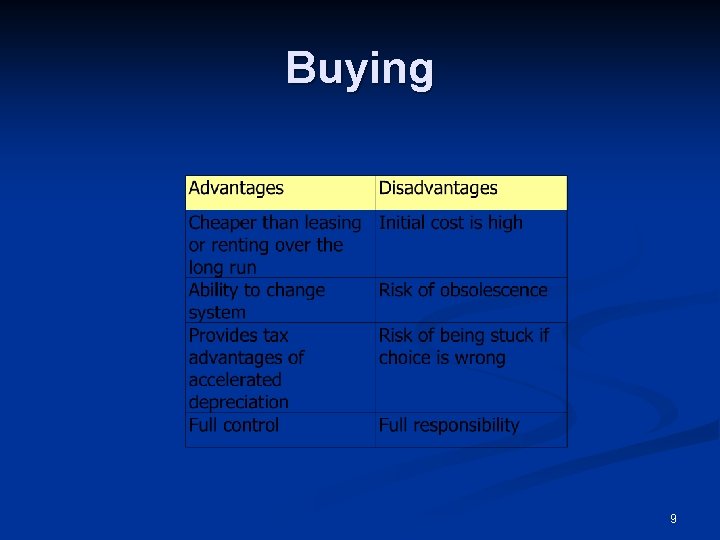 Buying

| Advantages | Disadvantages |
|---|---|
| Cheaper than leasing or renting over the long run | Initial cost is high |
| Ability to change system | Risk of obsolescence |
| Provides tax advantages of accelerated depreciation | Risk of being stuck if choice is wrong |
| Full control | Full responsibility |

9